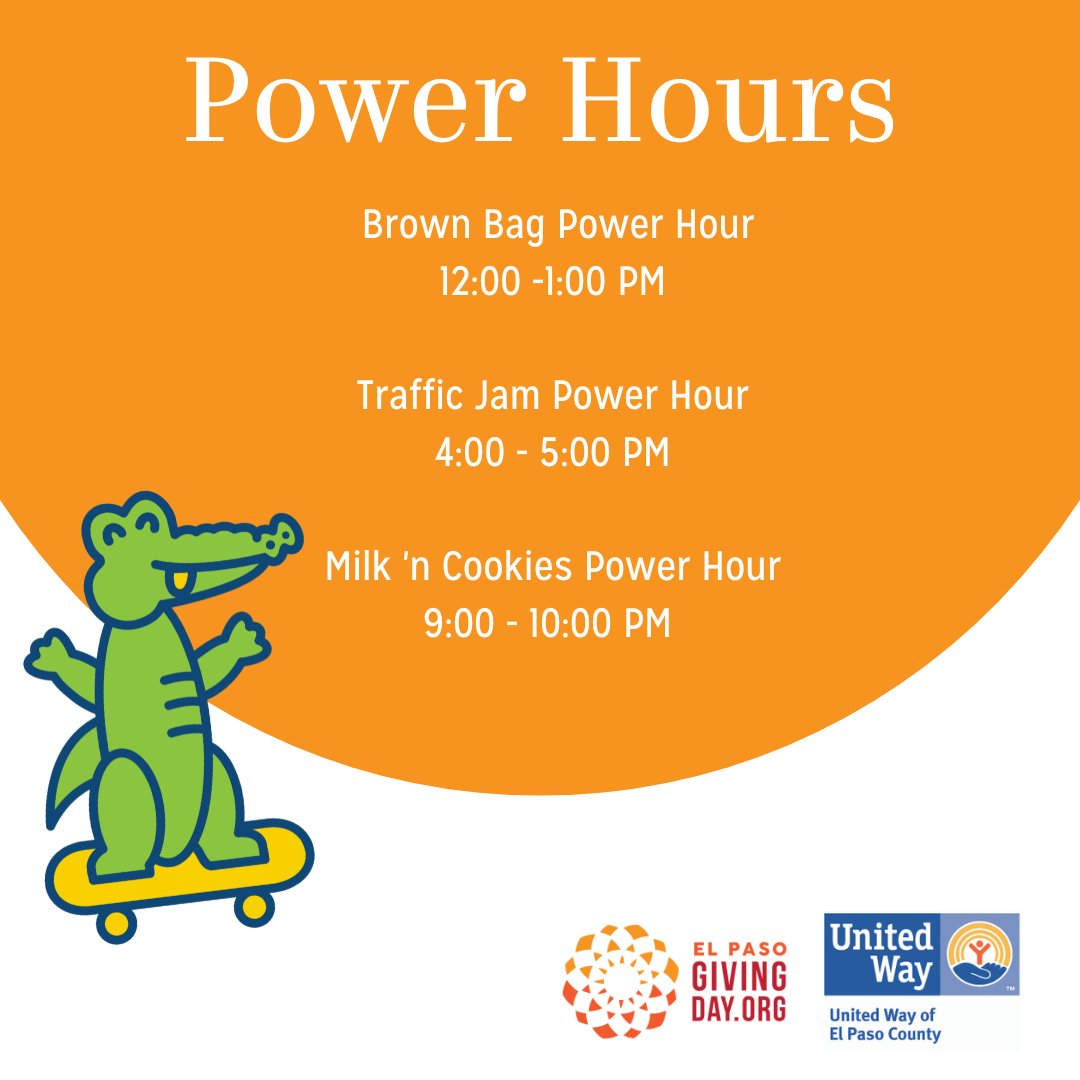 Power Hours

Brown Bag Power Hour
12:00 -1:00 PM

Traffic Jam Power Hour
4:00 - 5:00 PM

Milk 'n Cookies Power Hour
9:00 - 10:00 PM

EL PASO GIVING DAY.ORG

United Way

United Way of El Paso County